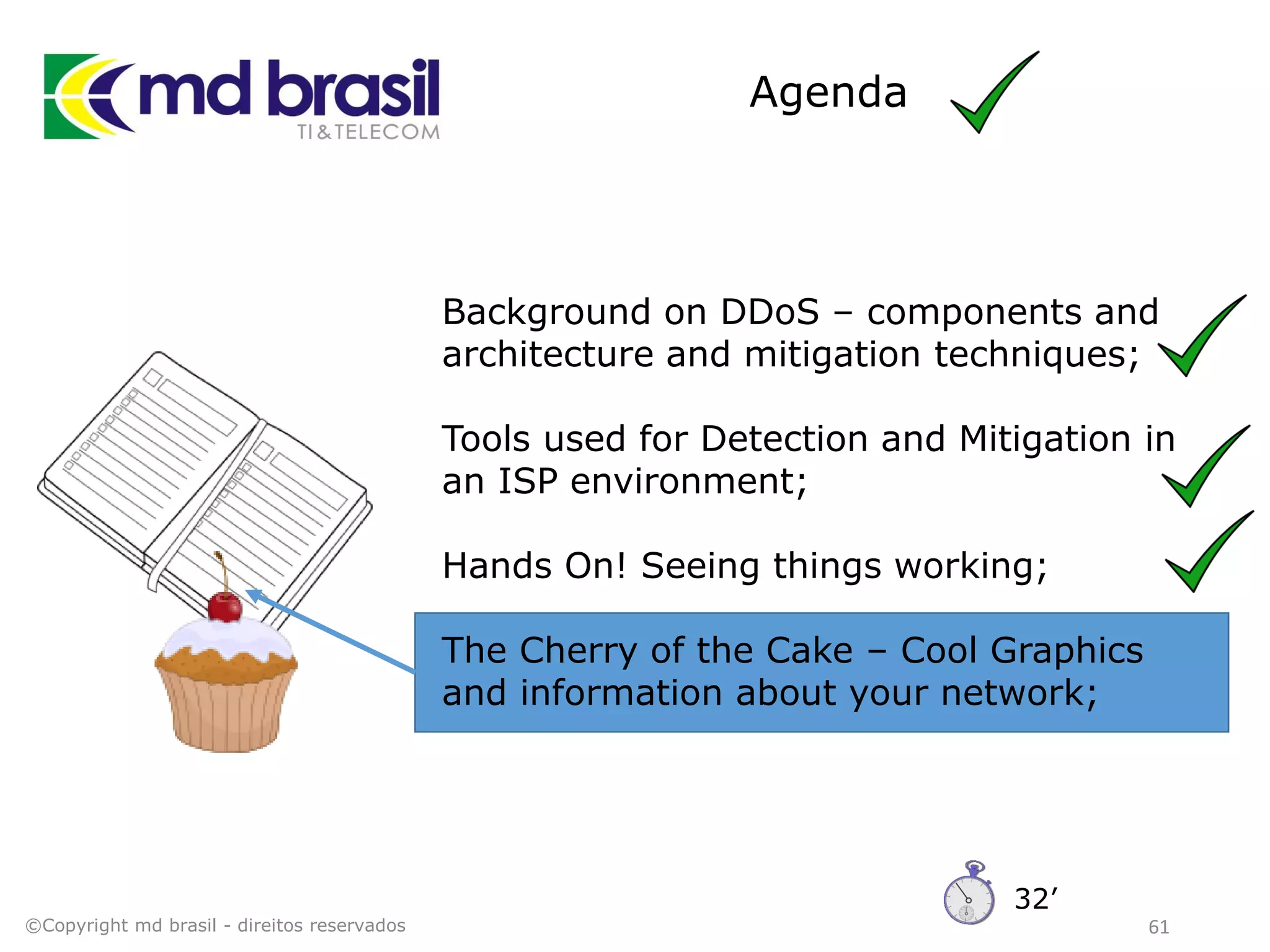 md brasil
TI&TELECOM

Agenda

Background on DDoS – components and architecture and mitigation techniques;

Tools used for Detection and Mitigation in an ISP environment;

Hands On! Seeing things working;

The Cherry of the Cake – Cool Graphics and information about your network;

32’

©Copyright md brasil - direitos reservados

61